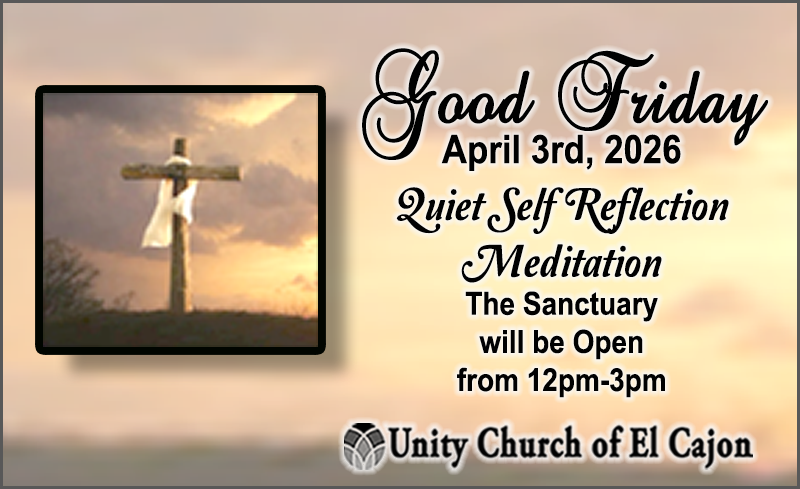 Good Friday
April 3rd, 2026

Quiet Self Reflection
Meditation

The Sanctuary will be Open from 12pm-3pm

Unity Church of El Cajon